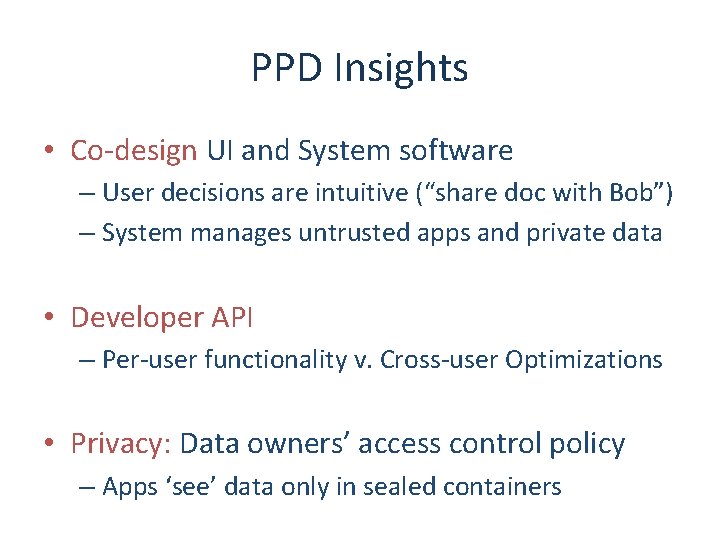 PPD Insights

• Co-design UI and System software
– User decisions are intuitive (“share doc with Bob”)
– System manages untrusted apps and private data

• Developer API
– Per-user functionality v. Cross-user Optimizations

• Privacy: Data owners’ access control policy
– Apps ‘see’ data only in sealed containers